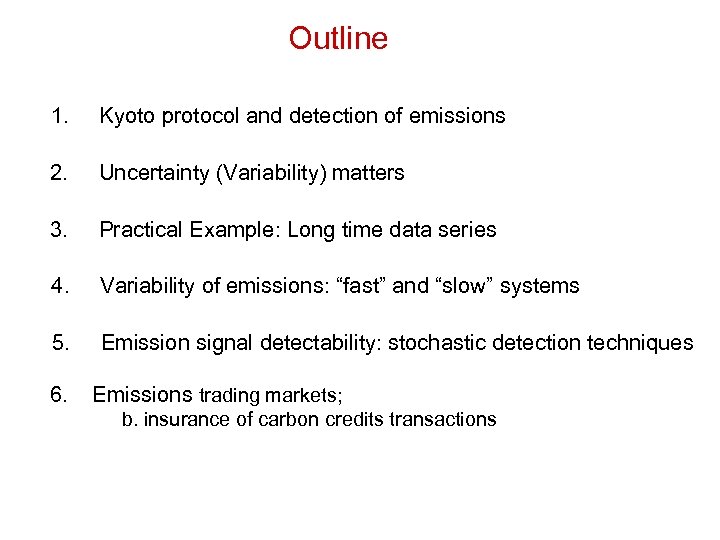 Outline

1. Kyoto protocol and detection of emissions

2. Uncertainty (Variability) matters

3. Practical Example: Long time data series

4. Variability of emissions: “fast” and “slow” systems

5. Emission signal detectability: stochastic detection techniques

6. Emissions trading markets;
b. insurance of carbon credits transactions